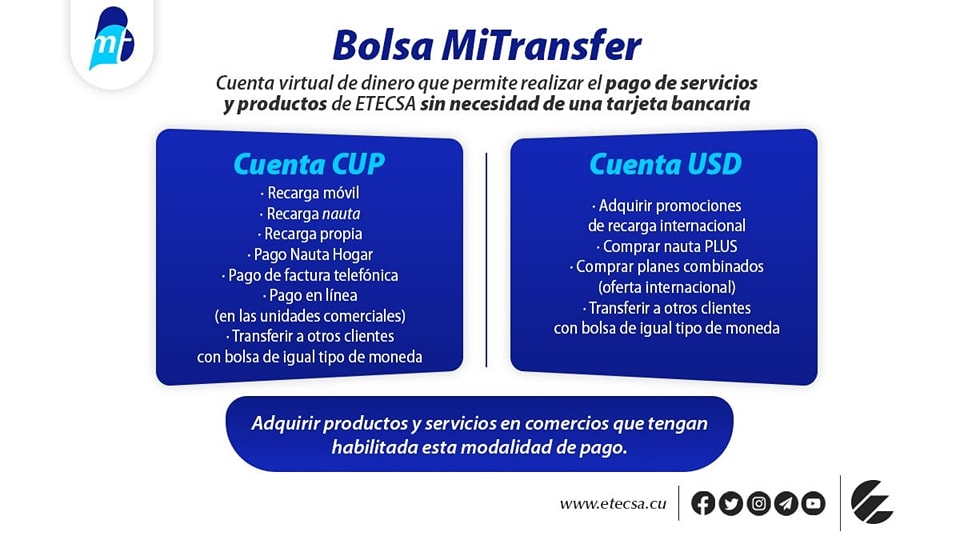 mt

Bolsa MiTransfer

Cuenta virtual de dinero que permite realizar el pago de servicios y productos de ETECSA sin necesidad de una tarjeta bancaria

Cuenta CUP
· Recarga móvil
· Recarga nauta
· Recarga propia
· Pago Nauta Hogar
· Pago de factura telefónica
· Pago en línea
(en las unidades comerciales)
· Transferir a otros clientes
con bolsa de igual tipo de moneda

Cuenta USD
· Adquirir promociones
de recarga internacional
· Comprar nauta PLUS
· Comprar planes combinados
(oferta internacional)
· Transferir a otros clientes
con bolsa de igual tipo de moneda

Adquirir productos y servicios en comercios que tengan habilitada esta modalidad de pago.

www.etecsa.cu